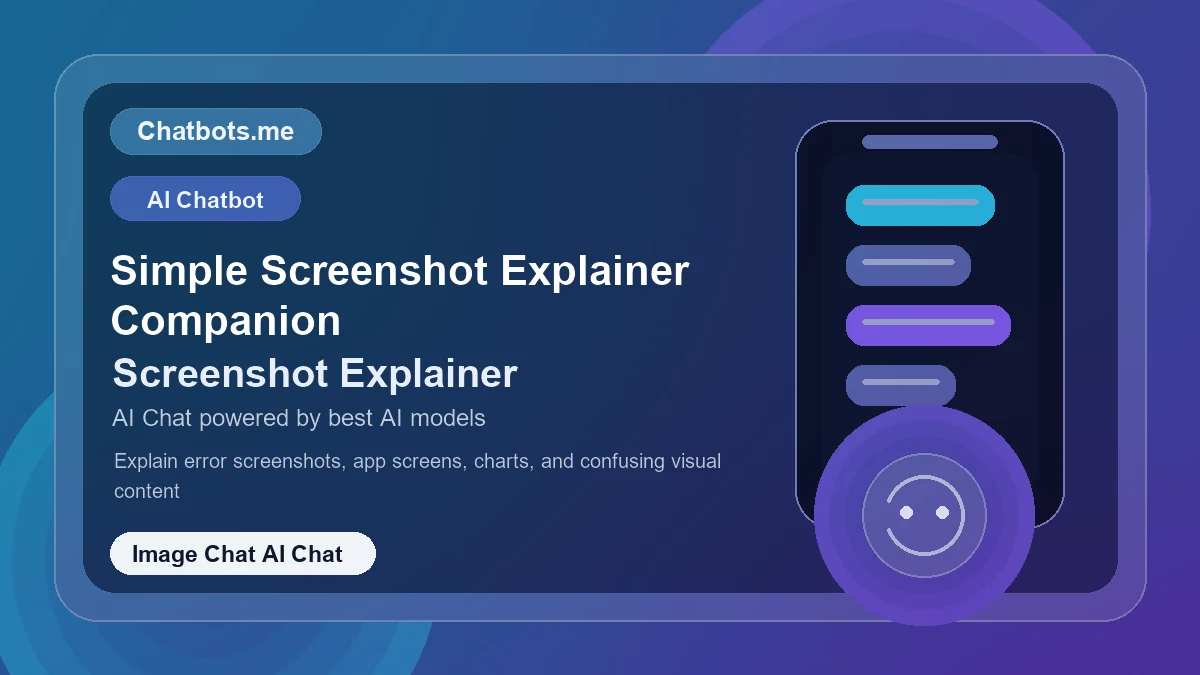 Chatbots.me

AI Chatbot

Simple Screenshot Explainer Companion

Screenshot Explainer

AI Chat powered by best AI models

Explain error screenshots, app screens, charts, and confusing visual content

Image Chat AI Chat